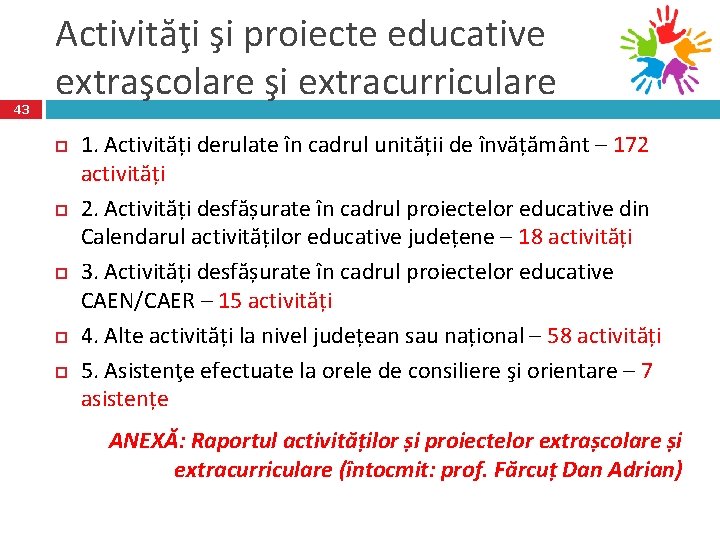 Activităţi şi proiecte educative extraşcolare şi extracurriculare

43

1. Activități derulate în cadrul unității de învățământ – 172 activități

2. Activități desfășurate în cadrul proiectelor educative din Calendarul activităților educative județene – 18 activități

3. Activități desfășurate în cadrul proiectelor educative CAEN/CAER – 15 activități

4. Alte activități la nivel județean sau național – 58 activități

5. Asistenţe efectuate la orele de consiliere şi orientare – 7 asistențe

ANEXĂ: Raportul activităților și proiectelor extrașcolare și extracurriculare (întocmit: prof. Fărcuț Dan Adrian)